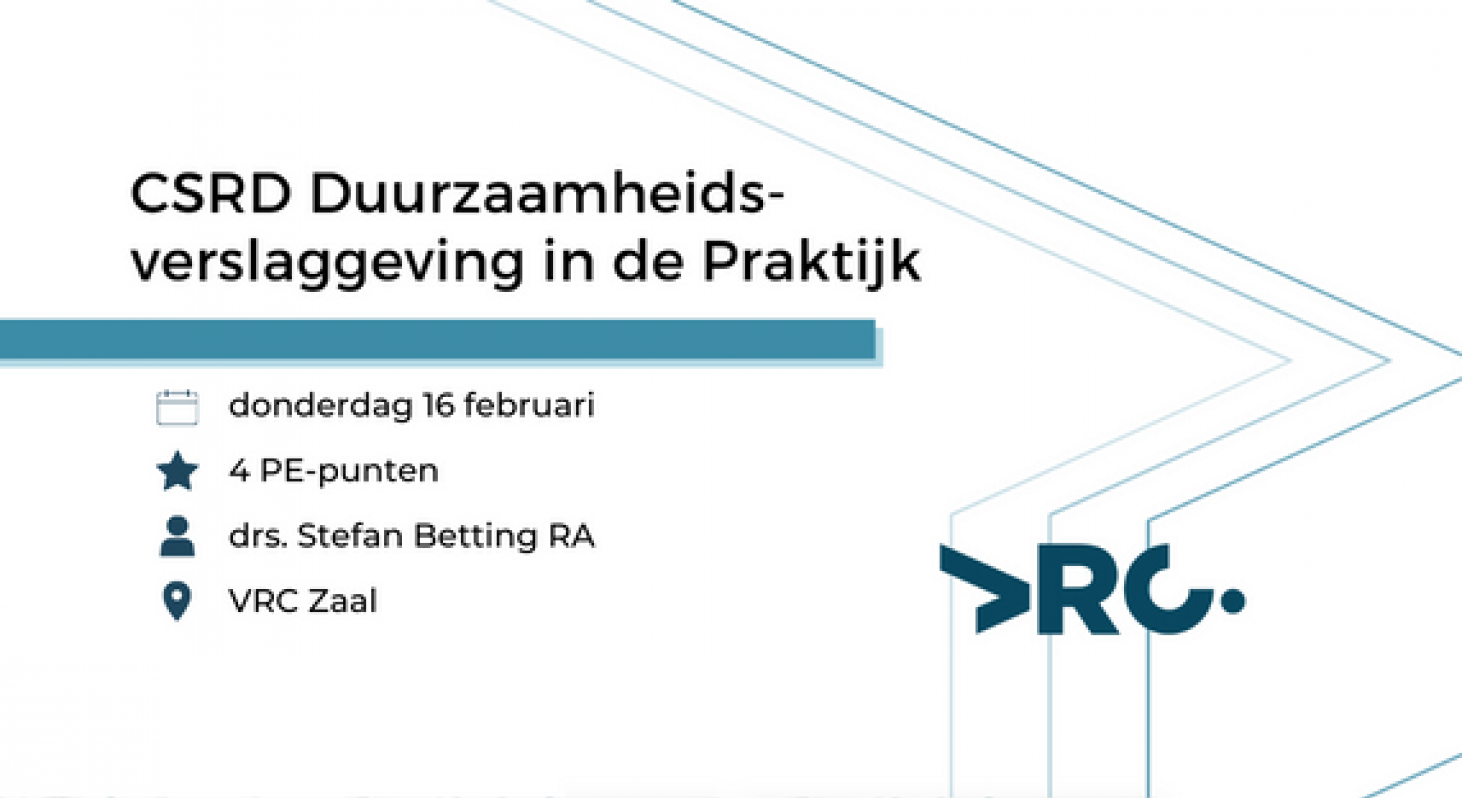 CSRD Duurzaamheidsverslaggeving in de Praktijk

donderdag 16 februari

4 PE-punten

drs. Stefan Betting RA

VRC Zaal

VRC.